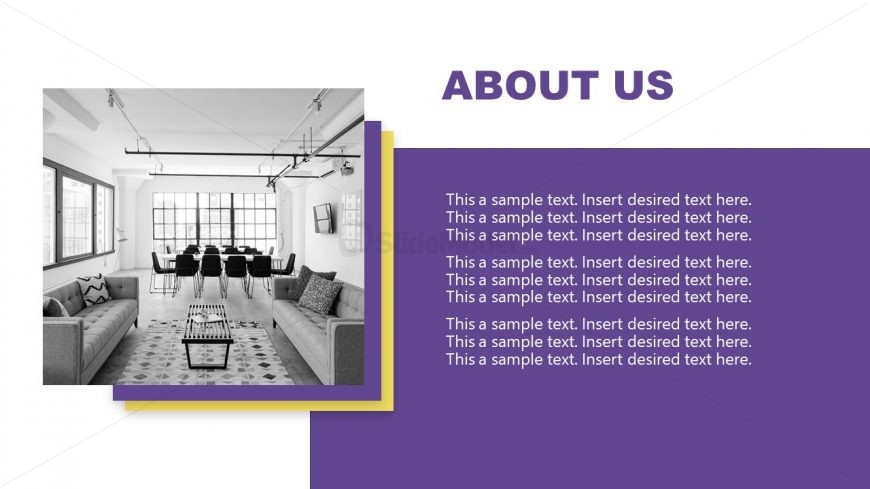 ABOUT US

This a sample text. Insert desired text here.
This a sample text. Insert desired text here.
This a sample text. Insert desired text here.

This a sample text. Insert desired text here.
This a sample text. Insert desired text here.
This a sample text. Insert desired text here.

This a sample text. Insert desired text here.
This a sample text. Insert desired text here.
This a sample text. Insert desired text here.